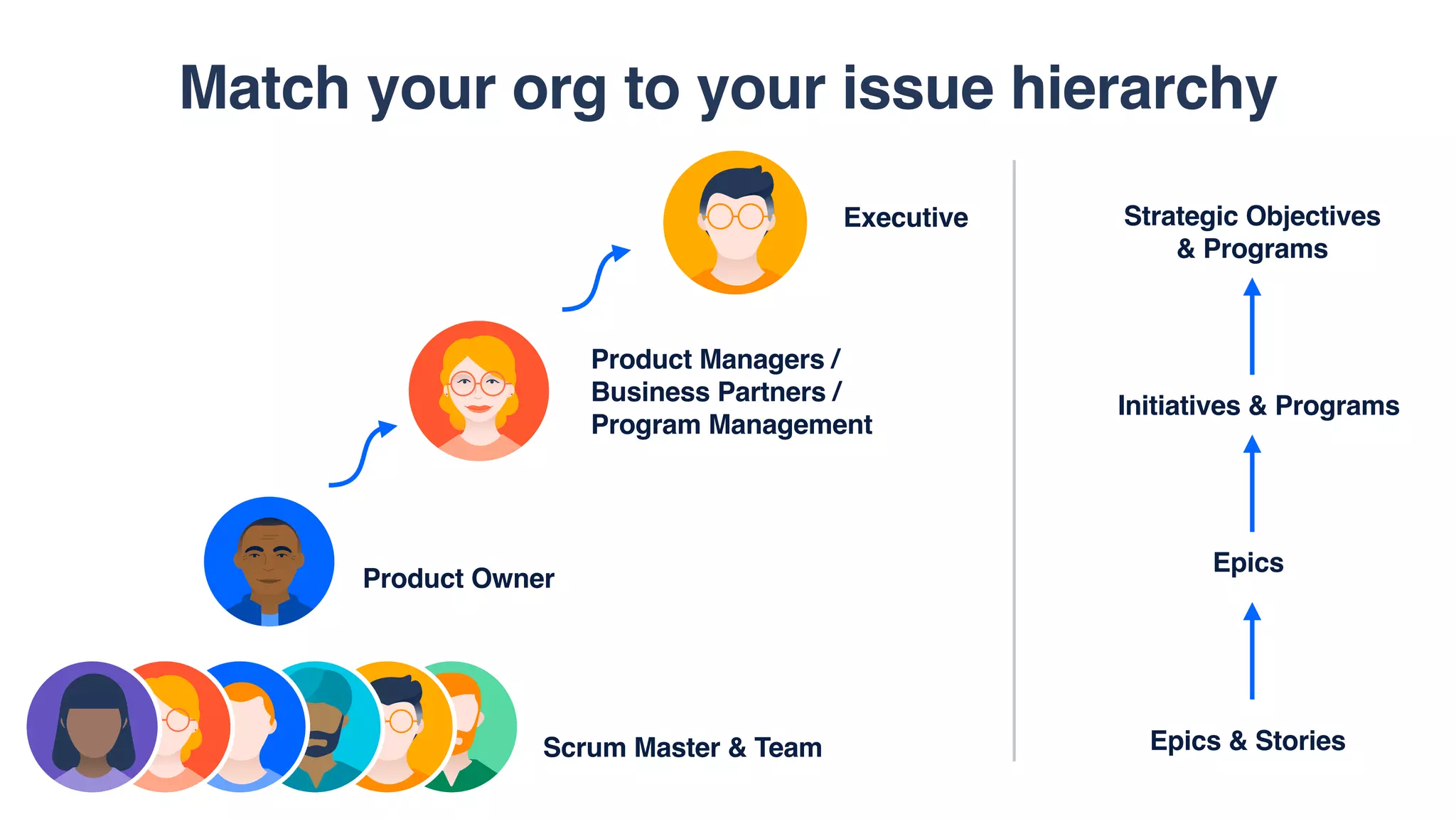 Match your org to your issue hierarchy

Executive

Product Managers / Business Partners / Program Management

Product Owner

Scrum Master & Team

Strategic Objectives & Programs

Initiatives & Programs

Epics

Epics & Stories